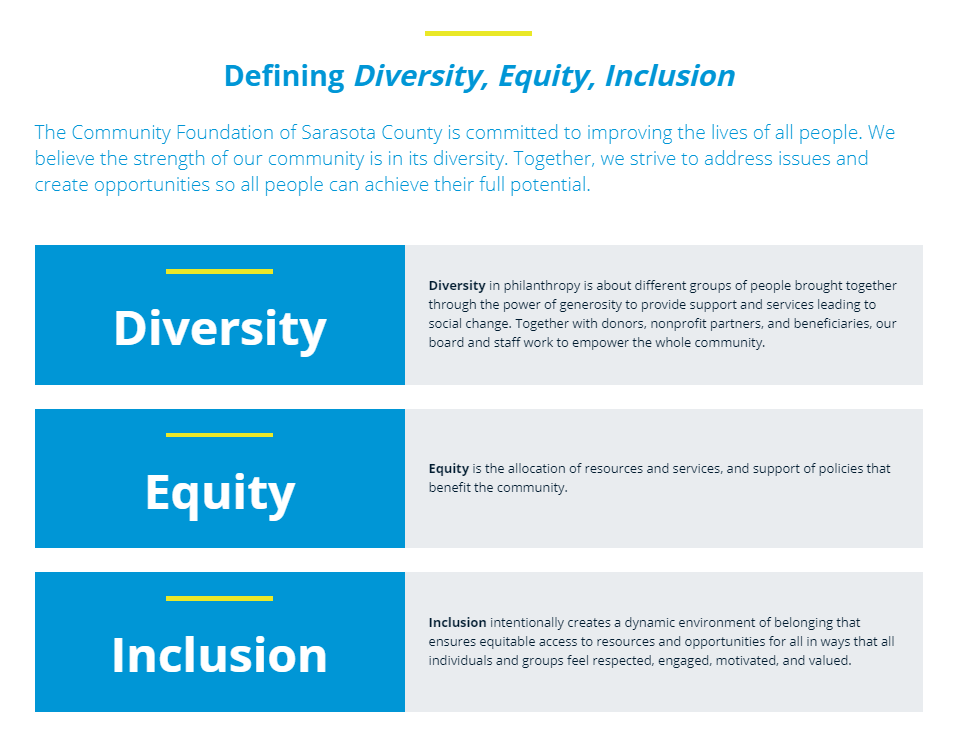 Defining Diversity, Equity, Inclusion

The Community Foundation of Sarasota County is committed to improving the lives of all people. We believe the strength of our community is in its diversity. Together, we strive to address issues and create opportunities so all people can achieve their full potential.

Diversity

Diversity in philanthropy is about different groups of people brought together through the power of generosity to provide support and services leading to social change. Together with donors, nonprofit partners, and beneficiaries, our board and staff work to empower the whole community.

Equity

Equity is the allocation of resources and services, and support of policies that benefit the community.

Inclusion

Inclusion intentionally creates a dynamic environment of belonging that ensures equitable access to resources and opportunities for all in ways that all individuals and groups feel respected, engaged, motivated, and valued.